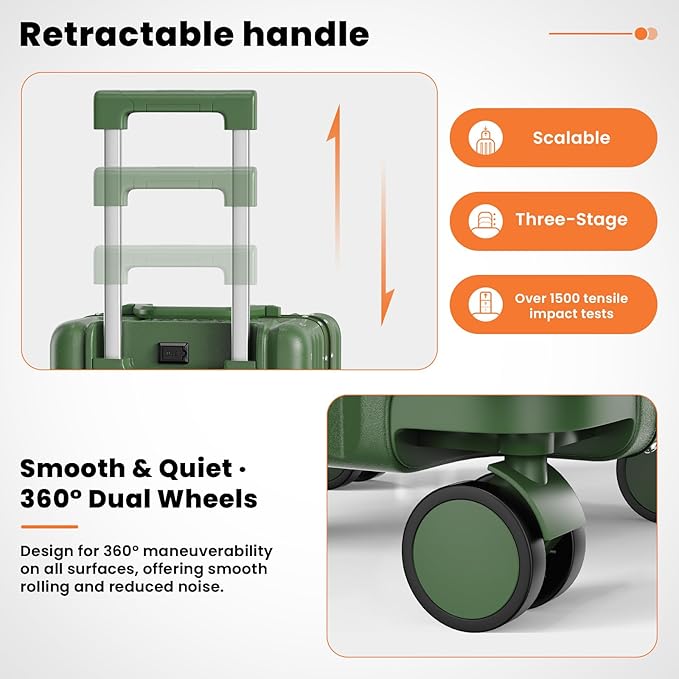 Retractable handle

Scalable

Three-Stage

Over 1500 tensile impact tests

Smooth & Quiet · 360° Dual Wheels

Design for 360° maneuverability on all surfaces, offering smooth rolling and reduced noise.